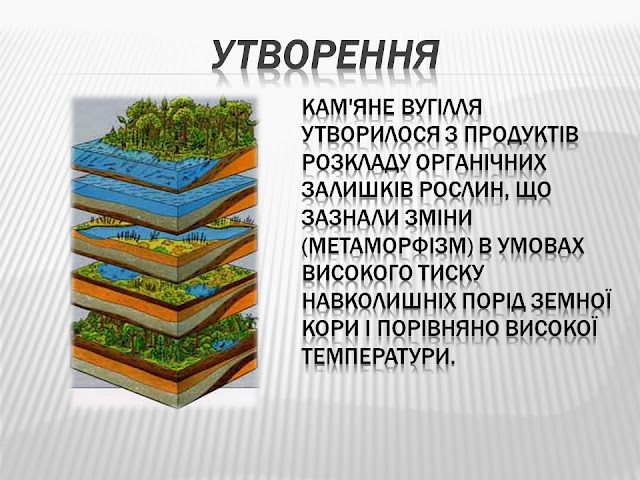 УТВОРЕННЯ

КАМ'ЯНЕ ВУГІЛЛЯ УТВОРИЛОСЯ З ПРОДУКТІВ РОЗКЛАДУ ОРГАНІЧНИХ ЗАЛИШКІВ РОСЛИН, ЩО ЗАЗНАЛИ ЗМІНИ (МЕТАМОРФІЗМ) В УМОВАХ ВИСОКОГО ТИСКУ НАВКОЛИШНІХ ПОРІД ЗЕМНОЇ КОРИ І ПОРІВНЯНО ВИСОКОЇ ТЕМПЕРАТУРИ.